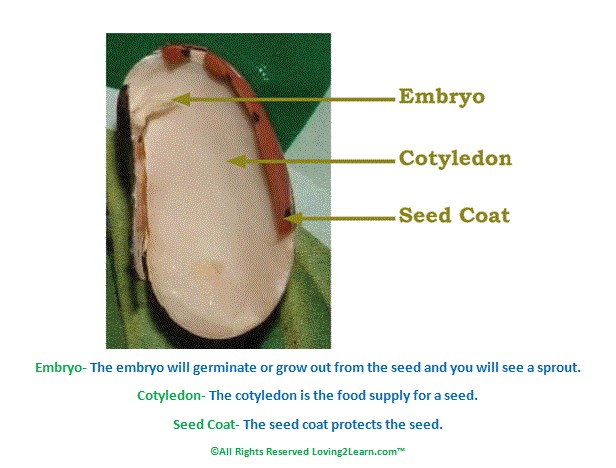 Embryo

Cotyledon

Seed Coat

Embryo- The embryo will germinate or grow out from the seed and you will see a sprout.

Cotyledon- The cotyledon is the food supply for a seed.

Seed Coat- The seed coat protects the seed.

©All Rights Reserved Loving2Learn.com™